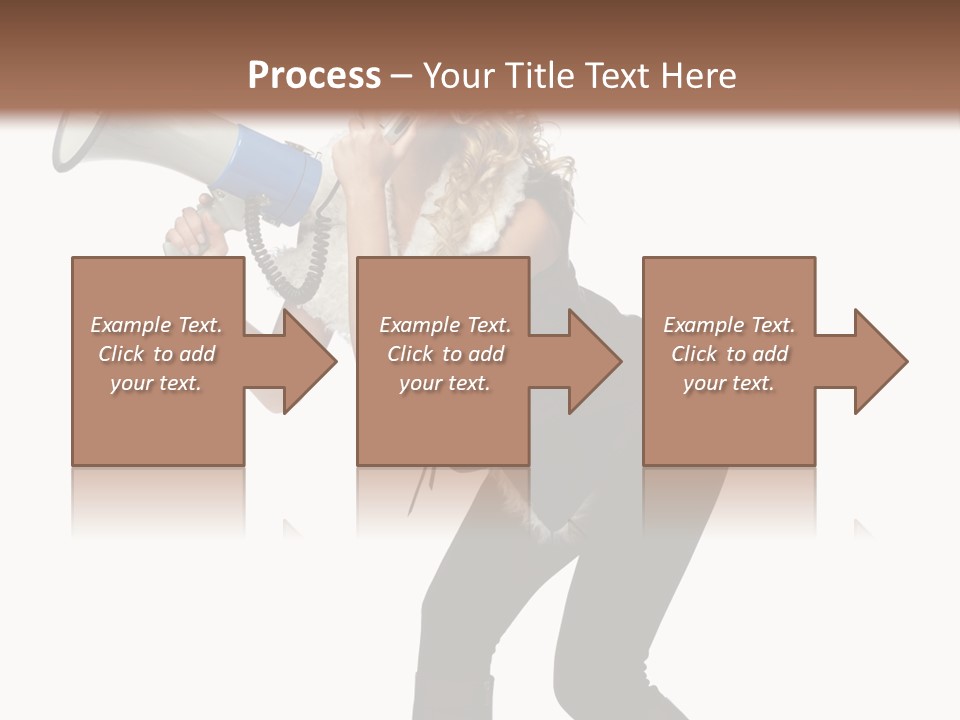 Process – Your Title Text Here

Example Text. Click to add your text.

Example Text. Click to add your text.

Example Text. Click to add your text.